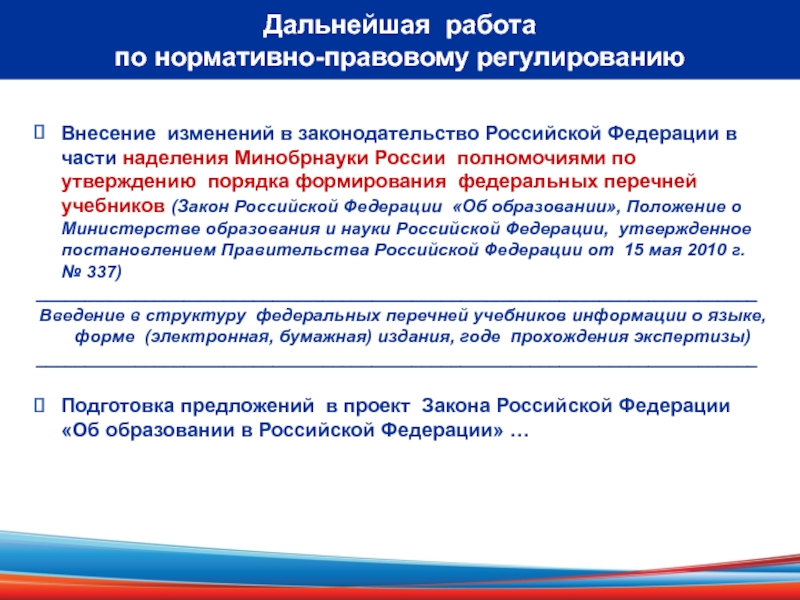 Дальнейшая работа по нормативно-правовому регулированию

Внесение изменений в законодательство Российской Федерации в части наделения Минобрнауки России полномочиями по утверждению порядка формирования федеральных перечней учебников (Закон Российской Федерации «Об образовании», Положение о Министерстве образования и науки Российской Федерации, утвержденное постановлением Правительства Российской Федерации от 15 мая 2010 г. № 337)

Введение в структуру федеральных перечней учебников информации о языке, форме (электронная, бумажная) издания, годе прохождения экспертизы)

Подготовка предложений в проект Закона Российской Федерации «Об образовании в Российской Федерации» …